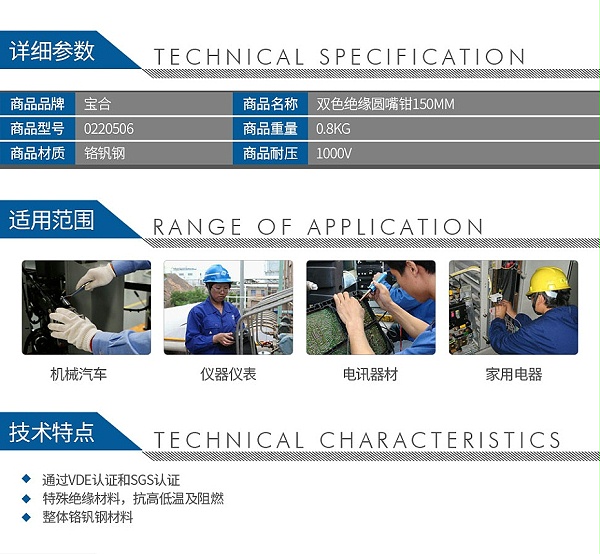 详细参数 TECHNICAL SPECIFICATION

| 商品品牌 | 宝合 | 商品名称 | 双色绝缘圆嘴钳150MM |
|---|---|---|---|
| 商品型号 | 0220506 | 商品重量 | 0.8KG |
| 商品材质 | 铬钒钢 | 商品耐压 | 1000V |

适用范围 RANGE OF APPLICATION

机械汽车

仪器仪表

电讯器材

家用电器

技术特点 TECHNICAL CHARACTERISTICS

◆ 通过VDE认证和SGS认证
◆ 特殊绝缘材料，抗高低温及阻燃
◆ 整体铬钒钢材料